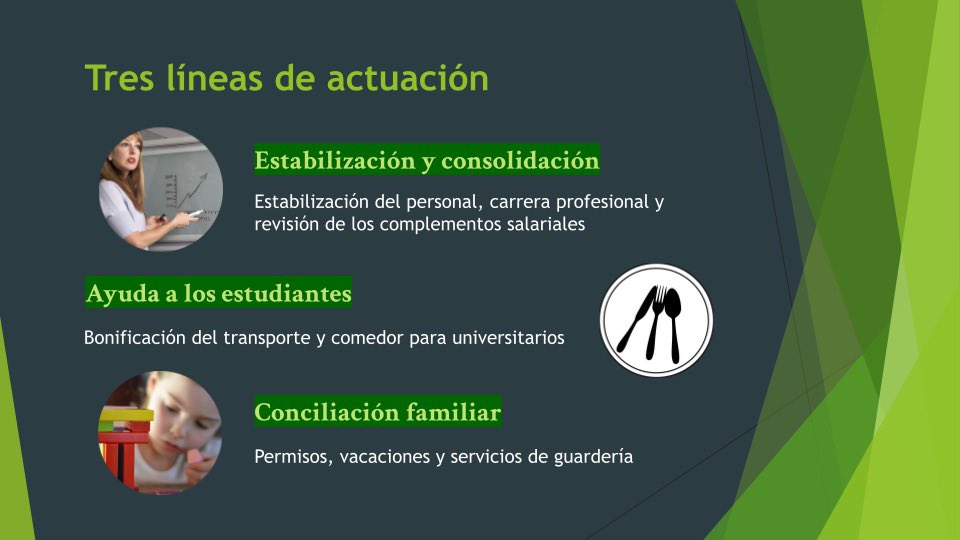 Tres líneas de actuación

Estabilización y consolidación

Estabilización del personal, carrera profesional y revisión de los complementos salariales

Ayuda a los estudiantes

Bonificación del transporte y comedor para universitarios

Conciliación familiar

Permisos, vacaciones y servicios de guardería